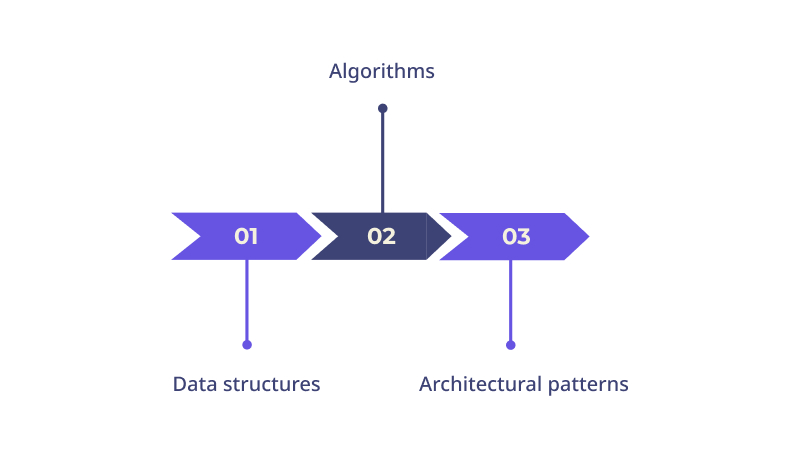 Algorithms

01

02

03

Data structures

Architectural patterns